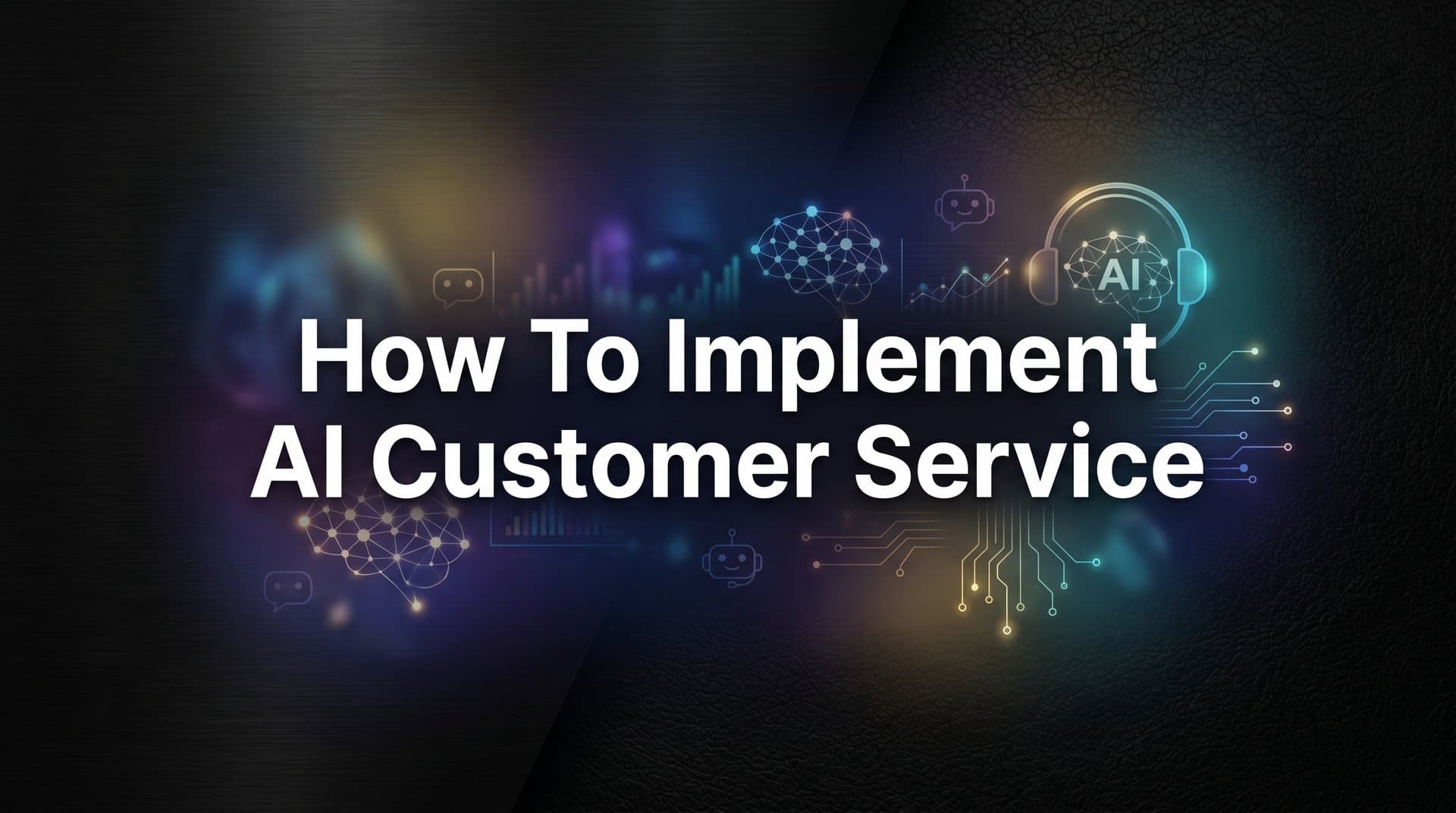 AI

How To Implement
AI Customer Service